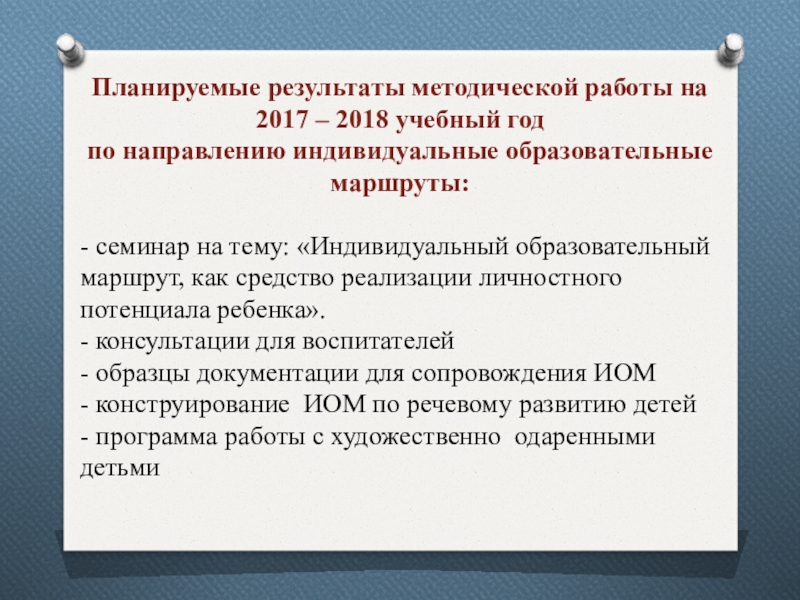 Планируемые результаты методической работы на 2017 – 2018 учебный год
по направлению индивидуальные образовательные маршруты:

- семинар на тему: «Индивидуальный образовательный маршрут, как средство реализации личностного потенциала ребенка».
- консультации для воспитателей
- образцы документации для сопровождения ИОМ
- конструирование ИОМ по речевому развитию детей
- программа работы с художественно одаренными детьми